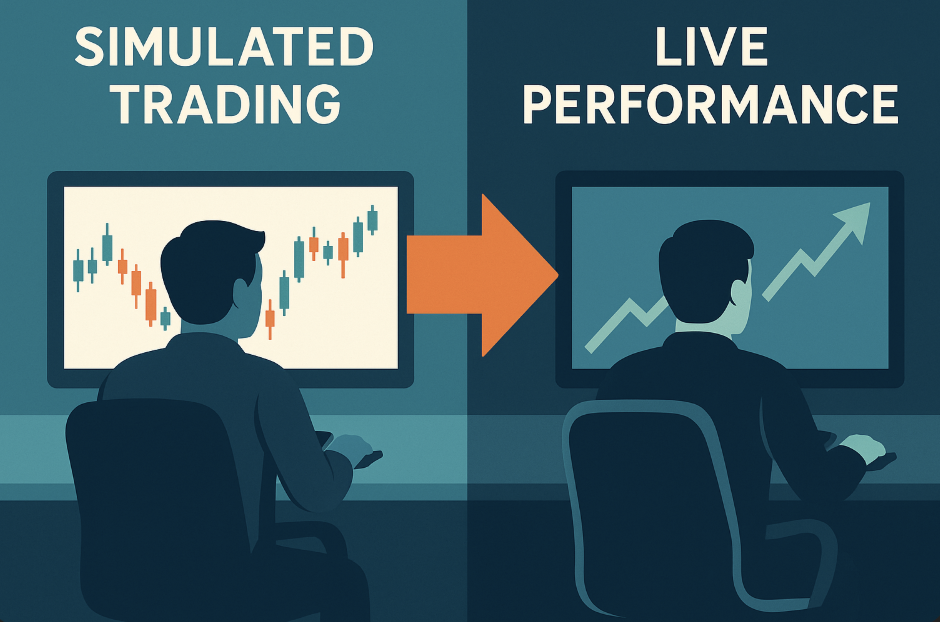 SIMULATED TRADING

LIVE PERFORMANCE